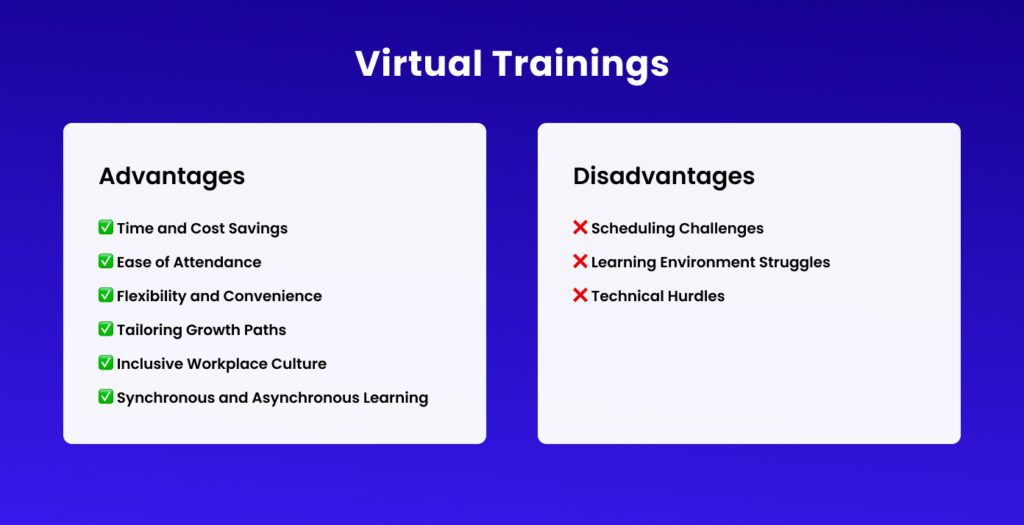 Virtual Trainings

Advantages

✅ Time and Cost Savings
✅ Ease of Attendance
✅ Flexibility and Convenience
✅ Tailoring Growth Paths
✅ Inclusive Workplace Culture
✅ Synchronous and Asynchronous Learning

Disadvantages

❌ Scheduling Challenges
❌ Learning Environment Struggles
❌ Technical Hurdles